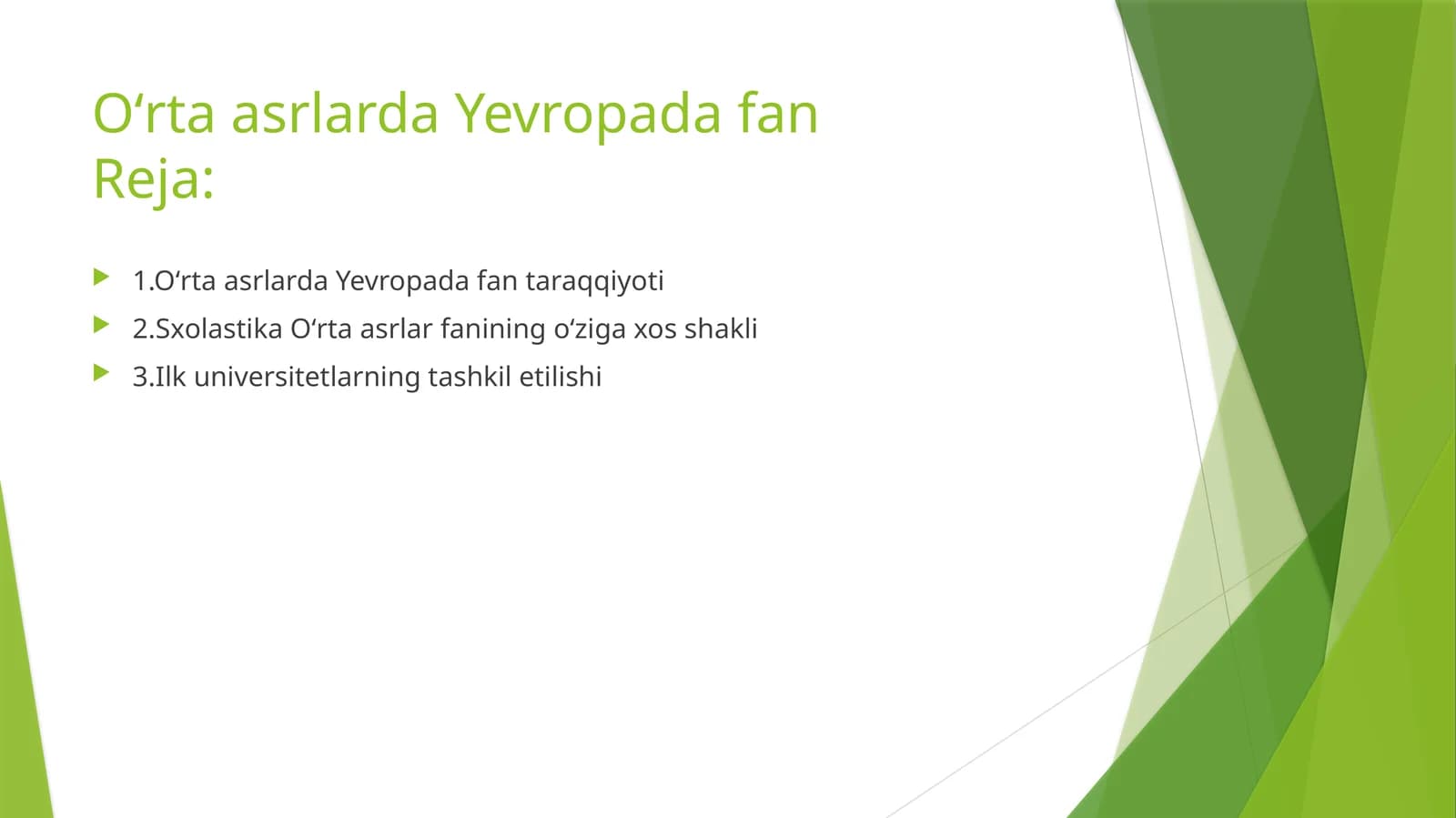 O‘rta asrlarda Yevropada fan
Reja:

1.O‘rta asrlarda Yevropada fan taraqqiyoti
2.Sxolastika O‘rta asrlar fanining o‘ziga xos shakli
3.Ilk universitetlarning tashkil etilishi